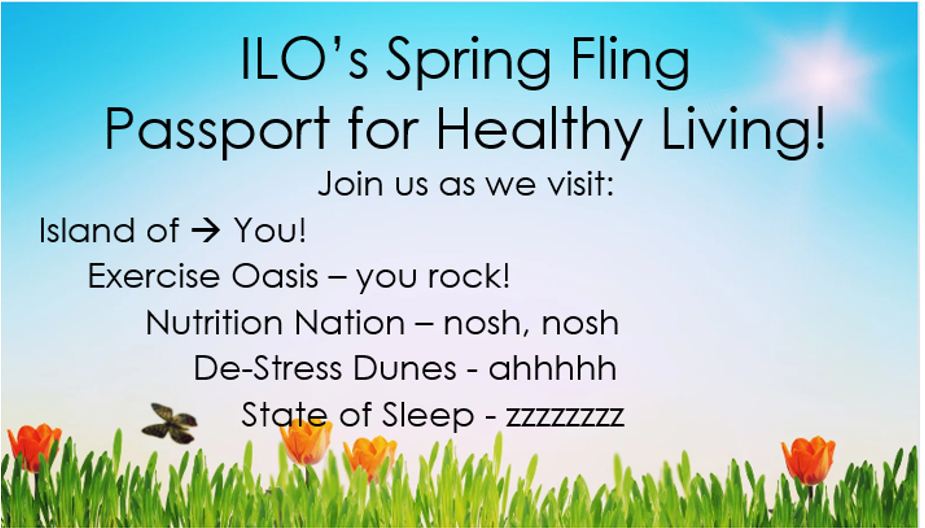 ILO's Spring Fling
Passport for Healthy Living!
Join us as we visit:
Island of → You!
Exercise Oasis – you rock!
Nutrition Nation – nosh, nosh
De-Stress Dunes - ahhhhh
State of Sleep - zzzzzzzz